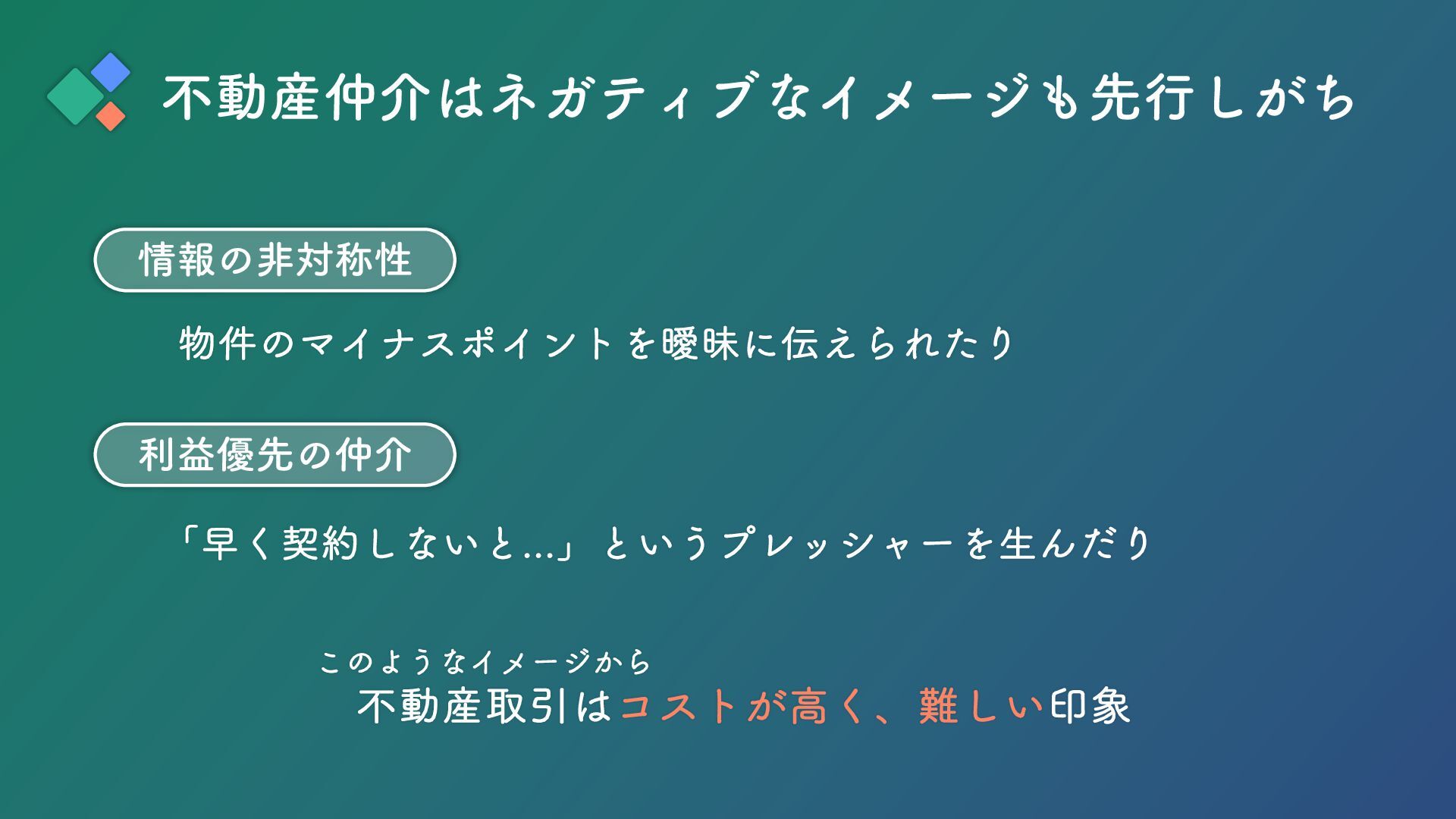 不動産仲介はネガティブなイメージも先行しがち

情報の非対称性

物件のマイナスポイントを曖昧に伝えられたり

利益優先の仲介

「早く契約しないと…」というプレッシャーを生んだり

このようなイメージから
不動産取引はコストが高く、難しい印象